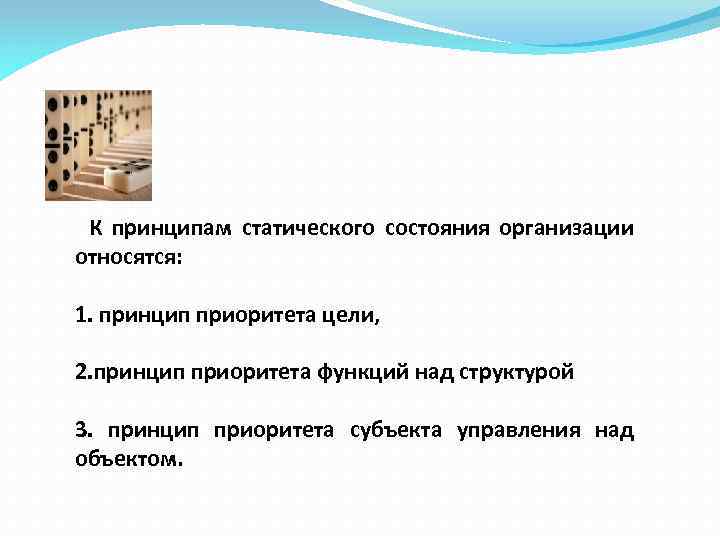 К принципам статического состояния организации относятся:

1. принцип приоритета цели,

2.принцип приоритета функций над структурой

3. принцип приоритета субъекта управления над объектом.